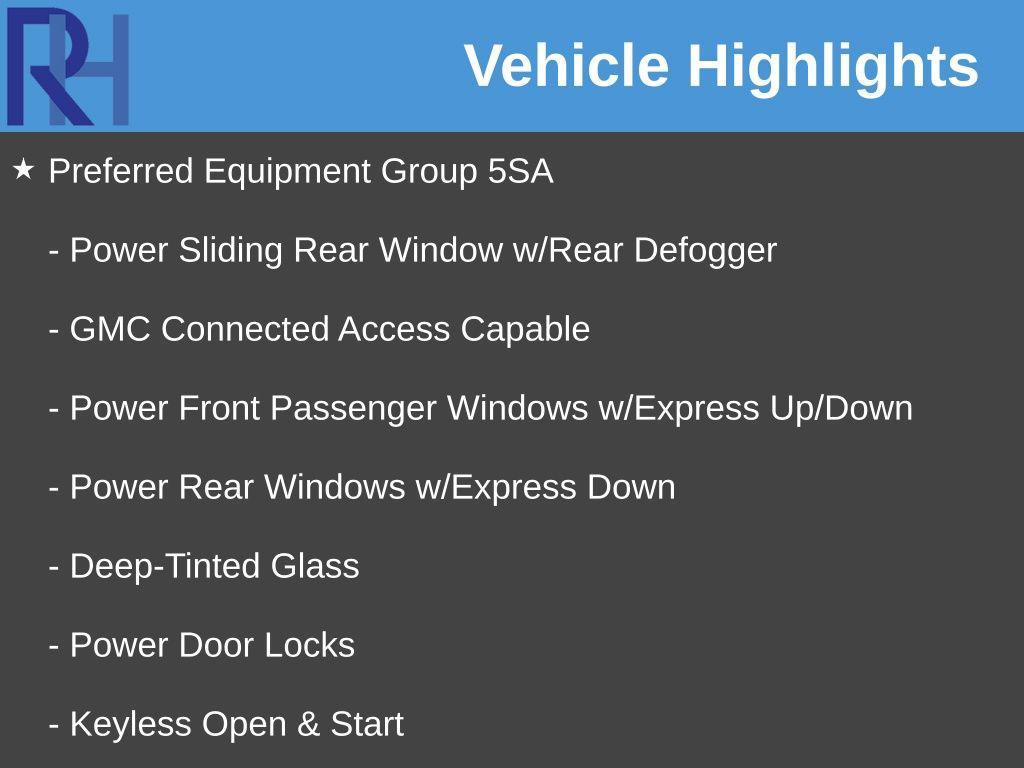 RH

Vehicle Highlights

★ Preferred Equipment Group 5SA

- Power Sliding Rear Window w/Rear Defogger

- GMC Connected Access Capable

- Power Front Passenger Windows w/Express Up/Down

- Power Rear Windows w/Express Down

- Deep-Tinted Glass

- Power Door Locks

- Keyless Open & Start